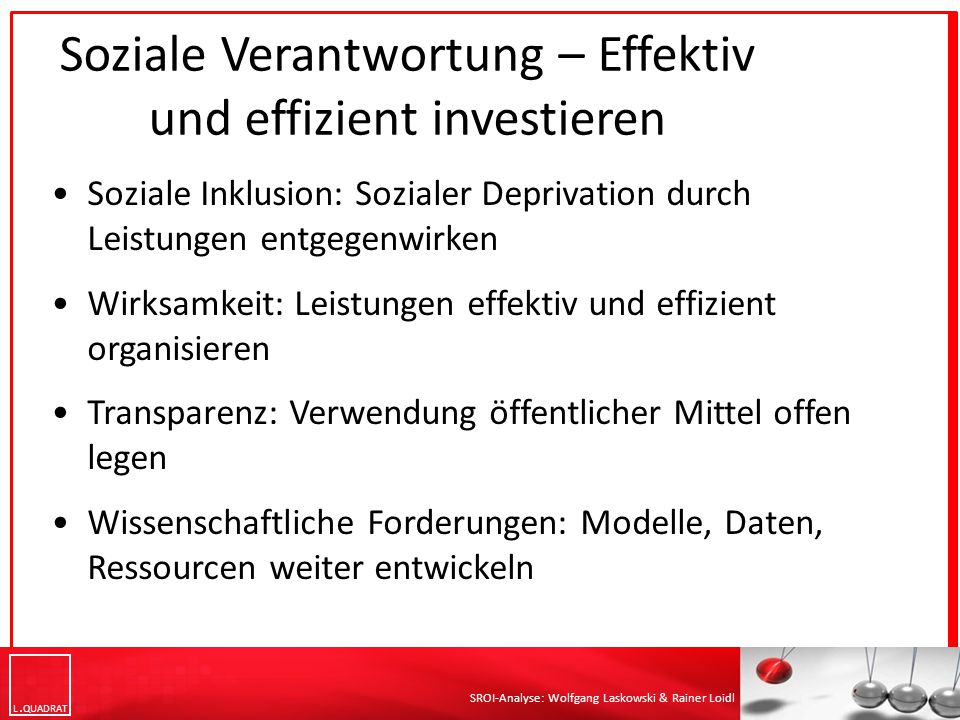 Soziale Verantwortung – Effektiv und effizient investieren

• Soziale Inklusion: Sozialer Deprivation durch Leistungen entgegenwirken

• Wirksamkeit: Leistungen effektiv und effizient organisieren

• Transparenz: Verwendung öffentlicher Mittel offen legen

• Wissenschaftliche Forderungen: Modelle, Daten, Ressourcen weiter entwickeln

L.QUADRAT

SROI-Analyse: Wolfgang Laskowski & Rainer Loidl